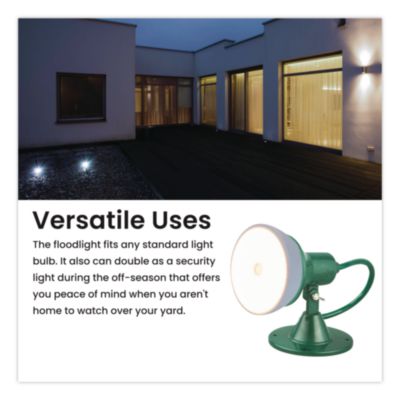 Versatile Uses

The floodlight fits any standard light bulb. It also can double as a security light during the off-season that offers you peace of mind when you aren't home to watch over your yard.